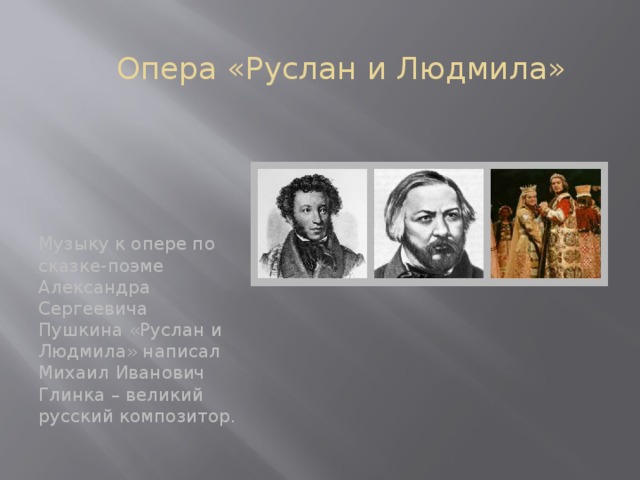 Опера «Руслан и Людмила»

Музыку к опере по сказке-поэме Александра Сергеевича Пушкина «Руслан и Людмила» написал Михаил Иванович Глинка – великий русский композитор.